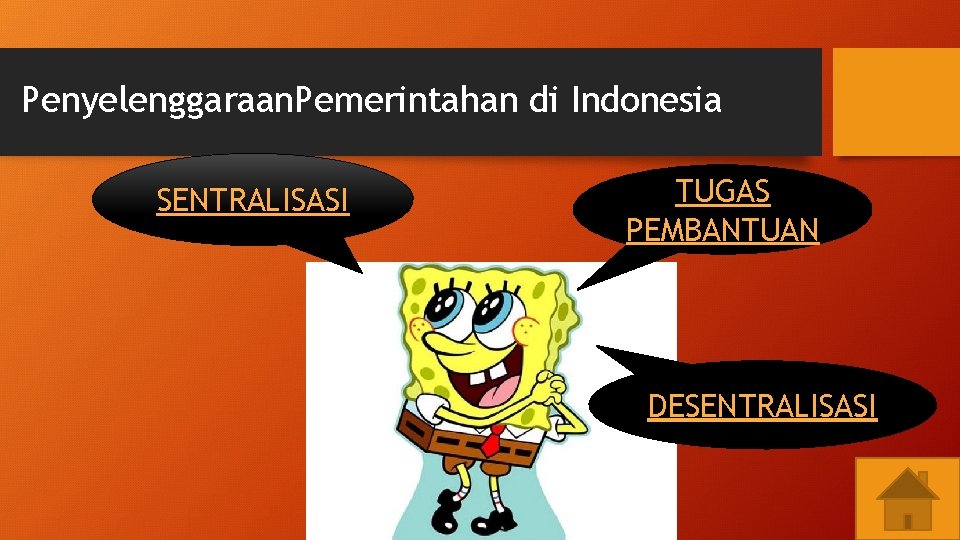 PenyelenggaraanPemerintahan di Indonesia

SENTRALISASI

TUGAS PEMBANTUAN

DESENTRALISASI